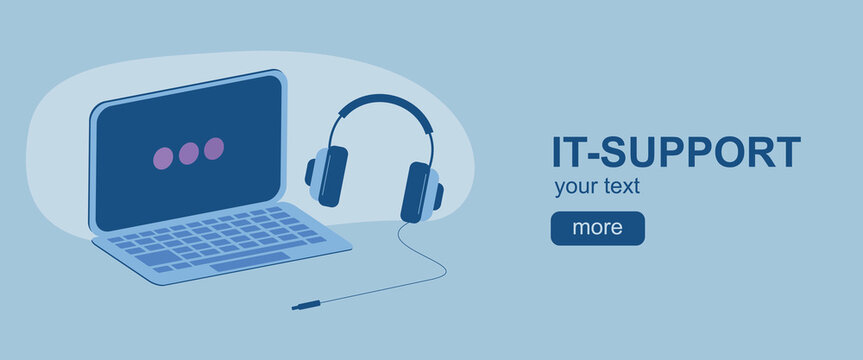 IT-SUPPORT
your text
more